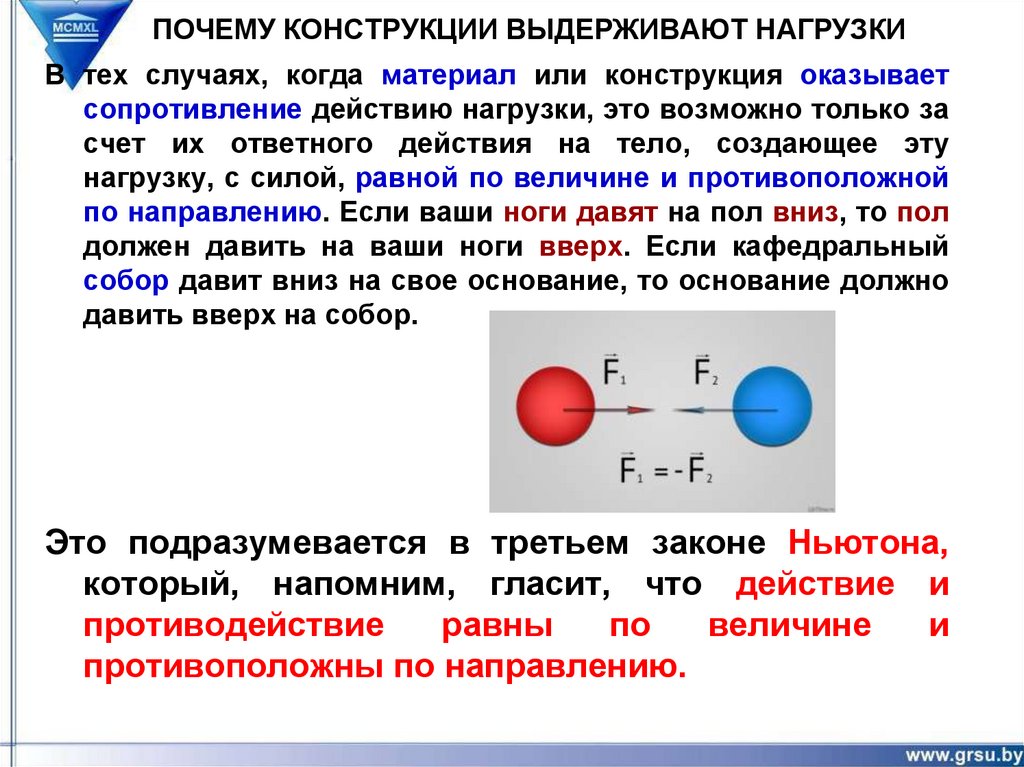 MCMXL

ПОЧЕМУ КОНСТРУКЦИИ ВЫДЕРЖИВАЮТ НАГРУЗКИ

В тех случаях, когда материал или конструкция оказывает сопротивление действию нагрузки, это возможно только за счет их ответного действия на тело, создающее эту нагрузку, с силой, равной по величине и противоположной по направлению. Если ваши ноги давят на пол вниз, то пол должен давить на ваши ноги вверх. Если кафедральный собор давит вниз на свое основание, то основание должно давить вверх на собор.

$\vec{F}_1$ $\vec{F}_2$

$\vec{F}_1 = -\vec{F}_2$

Это подразумевается в третьем законе Ньютона, который, напомним, гласит, что действие и противодействие равны по величине и противоположны по направлению.

www.grsu.by